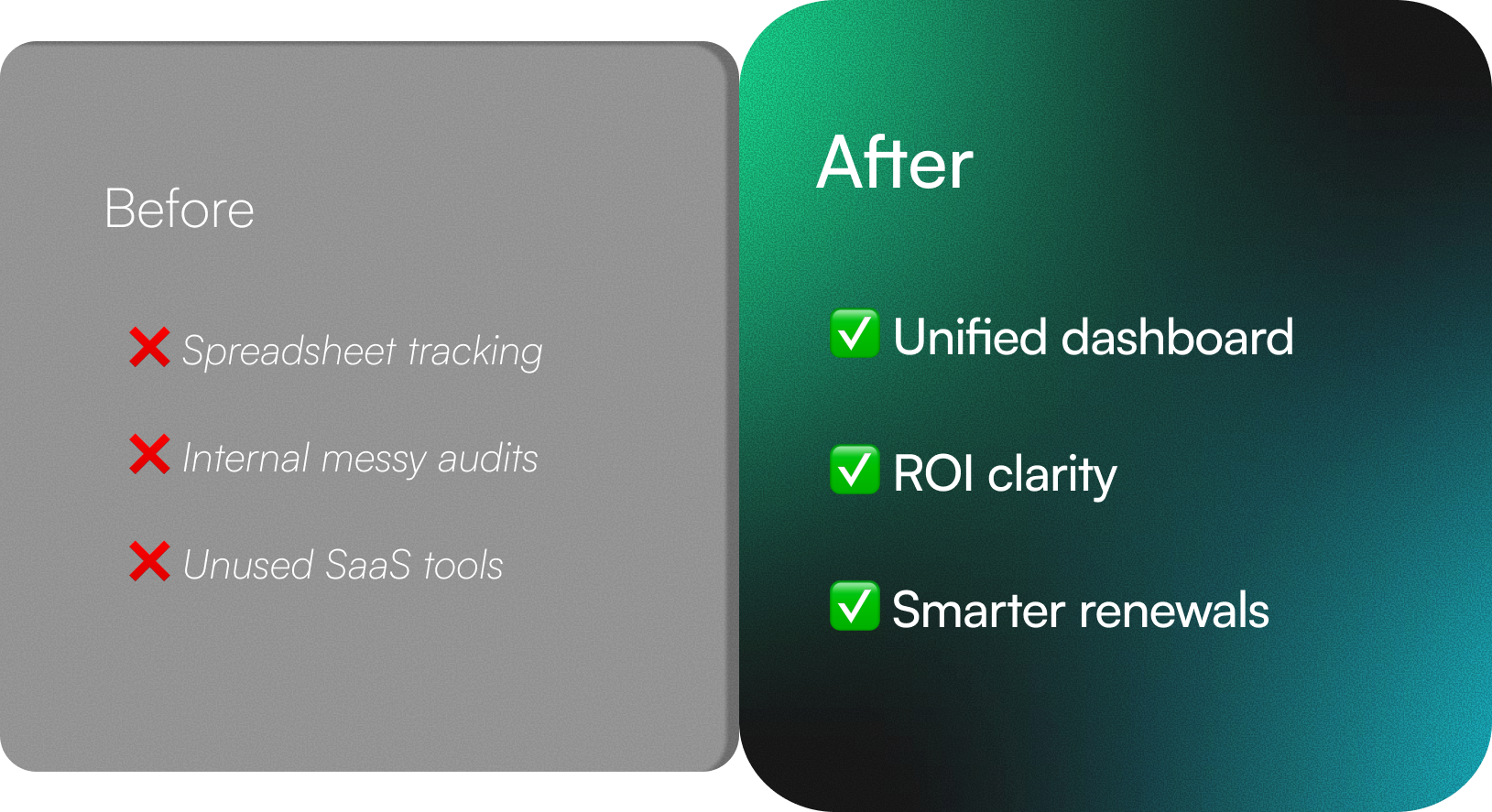 Before

❌ Spreadsheet tracking

❌ Internal messy audits

❌ Unused SaaS tools

After

✅ Unified dashboard

✅ ROI clarity

✅ Smarter renewals